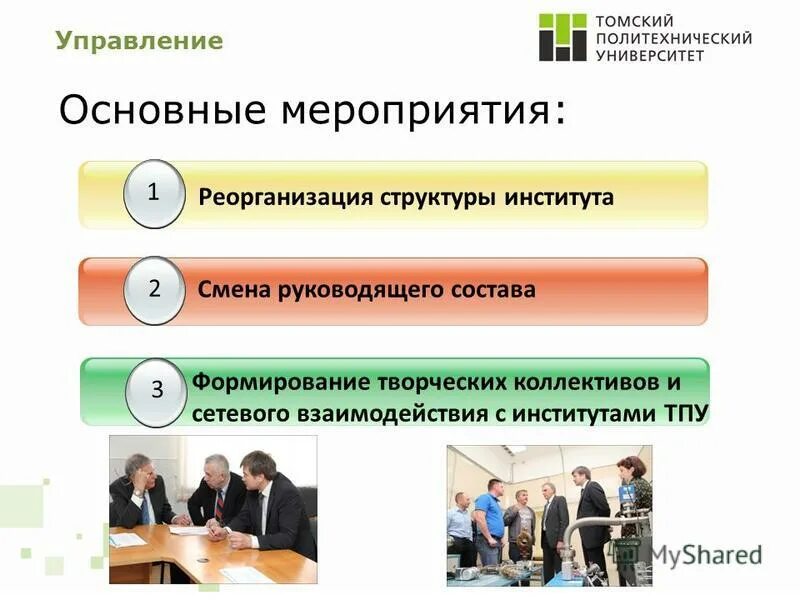 Управление

ТОМСКИЙ ПОЛИТЕХНИЧЕСКИЙ УНИВЕРСИТЕТ

Основные мероприятия:

1 Реорганизация структуры института

2 Смена руководящего состава

3 Формирование творческих коллективов и сетевого взаимодействия с институтами ТПУ

MyShared